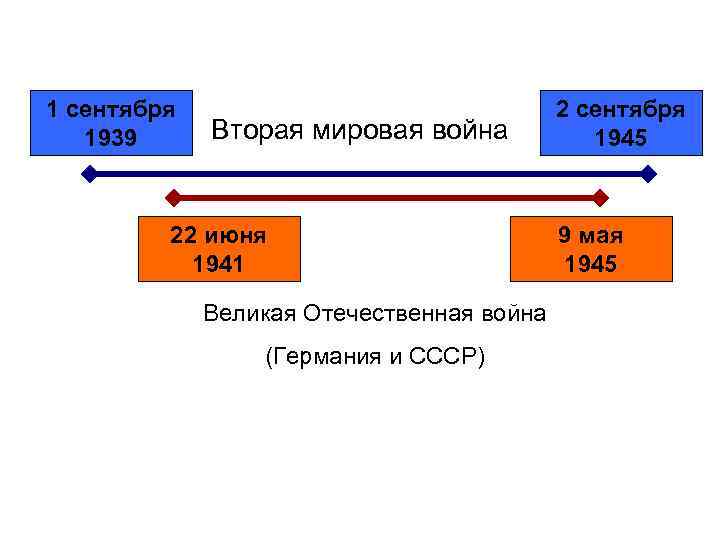 1 сентября 1939

Вторая мировая война

2 сентября 1945

22 июня 1941

9 мая 1945

Великая Отечественная война

(Германия и СССР)